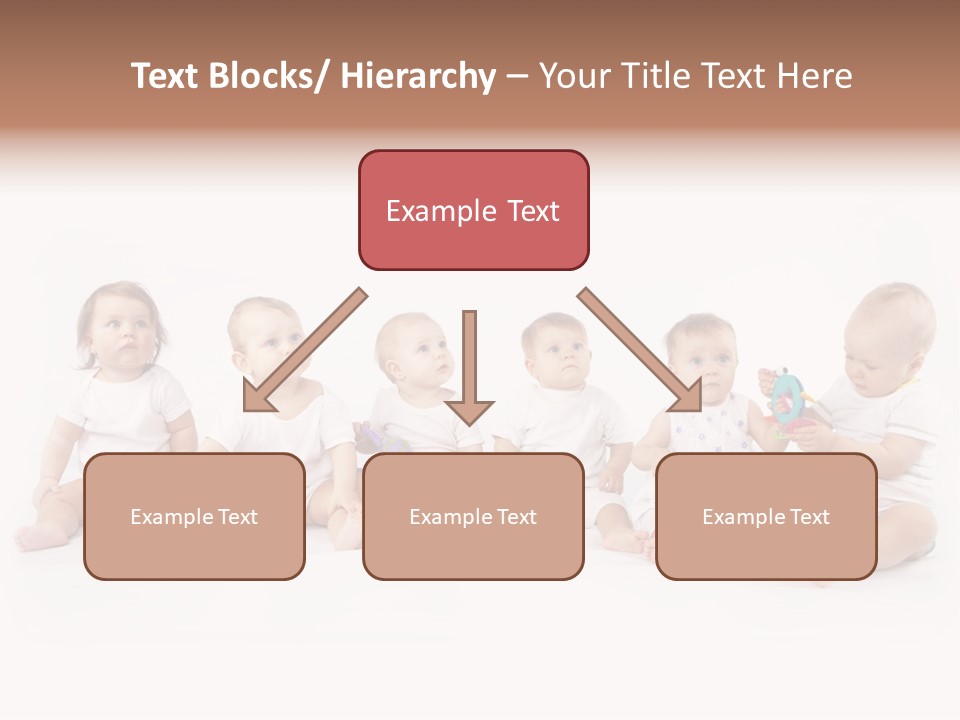 Text Blocks/ Hierarchy – Your Title Text Here

Example Text

Example Text

Example Text

Example Text